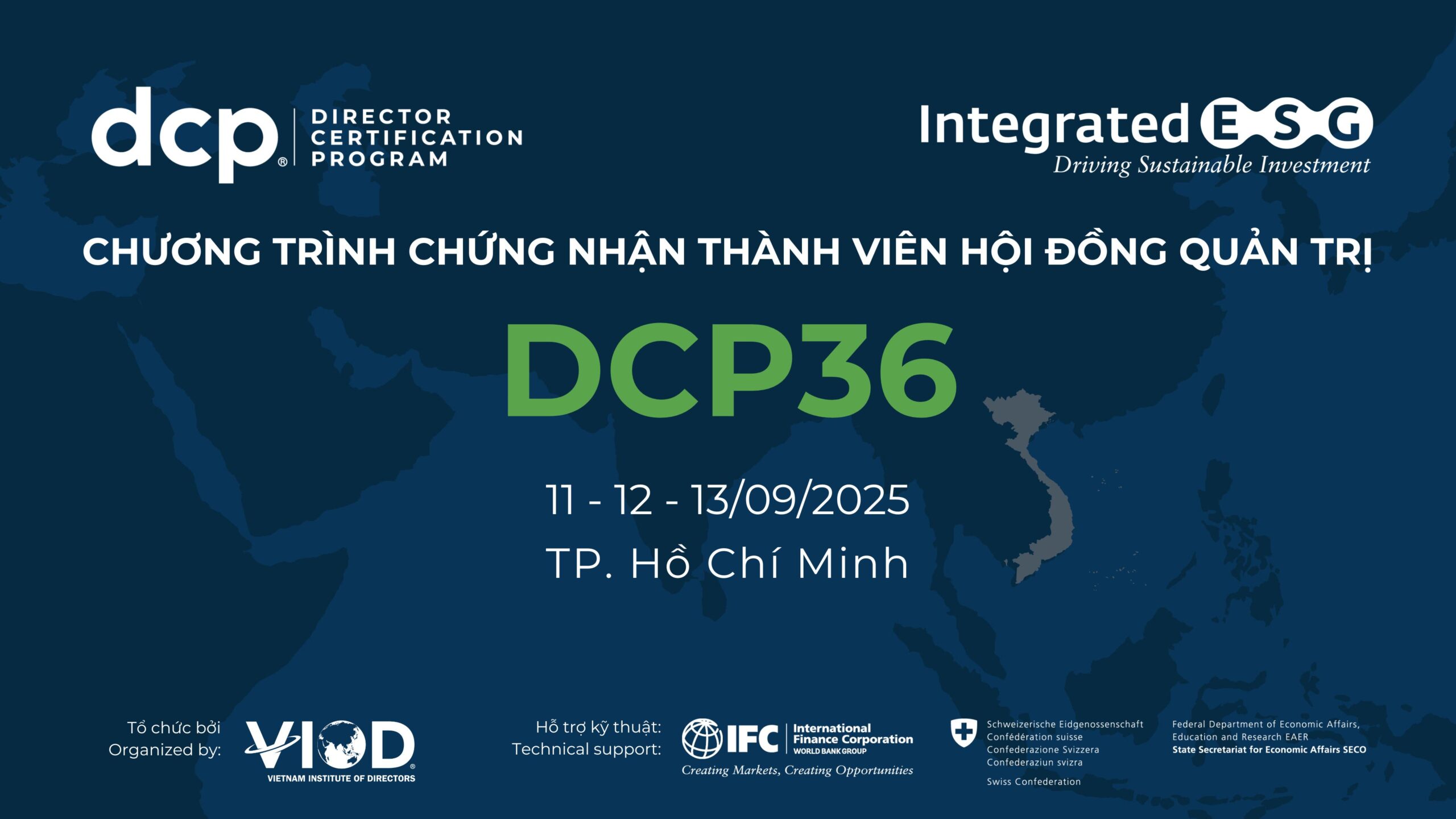 dcp® DIRECTOR CERTIFICATION PROGRAM

Integrated ESG
Driving Sustainable Investment

CHƯƠNG TRÌNH CHỨNG NHẬN THÀNH VIÊN HỘI ĐỒNG QUẢN TRỊ

DCP36

11 - 12 - 13/09/2025
TP. Hồ Chí Minh

Tổ chức bởi
Organized by:

VIOD®
VIETNAM INSTITUTE OF DIRECTORS

Hỗ trợ kỹ thuật:
Technical support:

IFC International Finance Corporation WORLD BANK GROUP
Creating Markets, Creating Opportunities

Schweizerische Eidgenossenschaft
Confédération suisse
Confederazione Svizzera
Confederaziun svizra

Swiss Confederation

Federal Department of Economic Affairs, Education and Research EAER
State Secretariat for Economic Affairs SECO